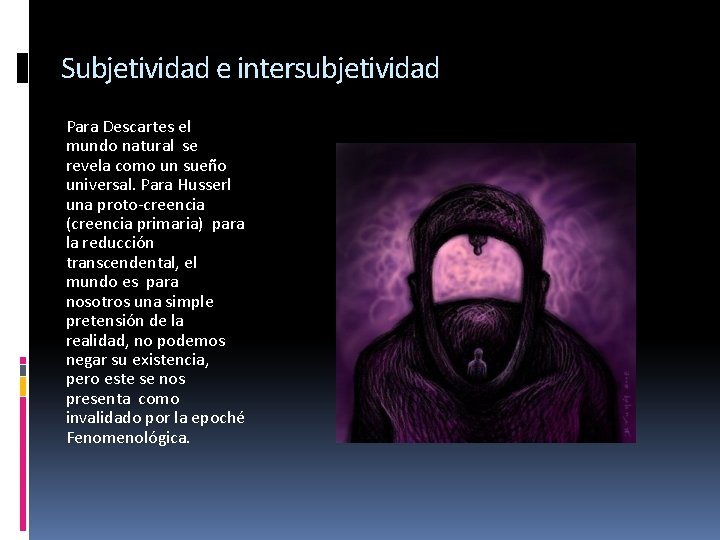 Subjetividad e intersubjetividad

Para Descartes el mundo natural se revela como un sueño universal. Para Husserl una proto-creencia (creencia primaria) para la reducción transcendental, el mundo es para nosotros una simple pretensión de la realidad, no podemos negar su existencia, pero este se nos presenta como invalidado por la epoché Fenomenológica.